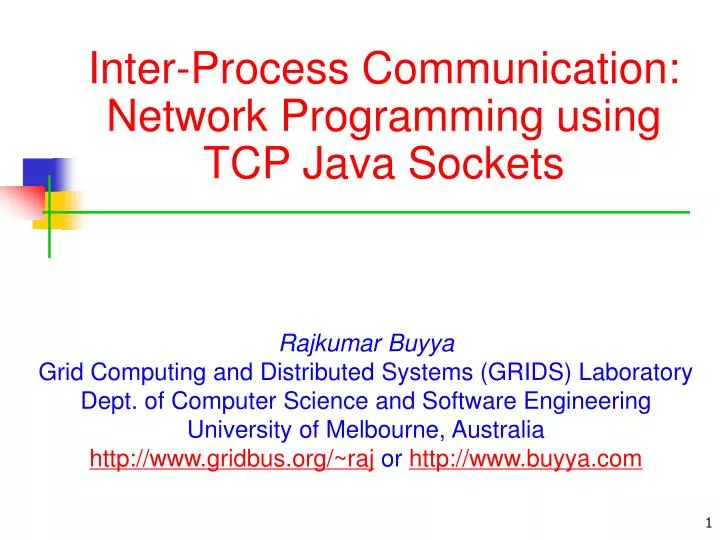 Inter-Process Communication: Network Programming using TCP Java Sockets

Rajkumar Buyya
Grid Computing and Distributed Systems (GRIDS) Laboratory
Dept. of Computer Science and Software Engineering
University of Melbourne, Australia
http://www.gridbus.org/~raj or http://www.buyya.com

1